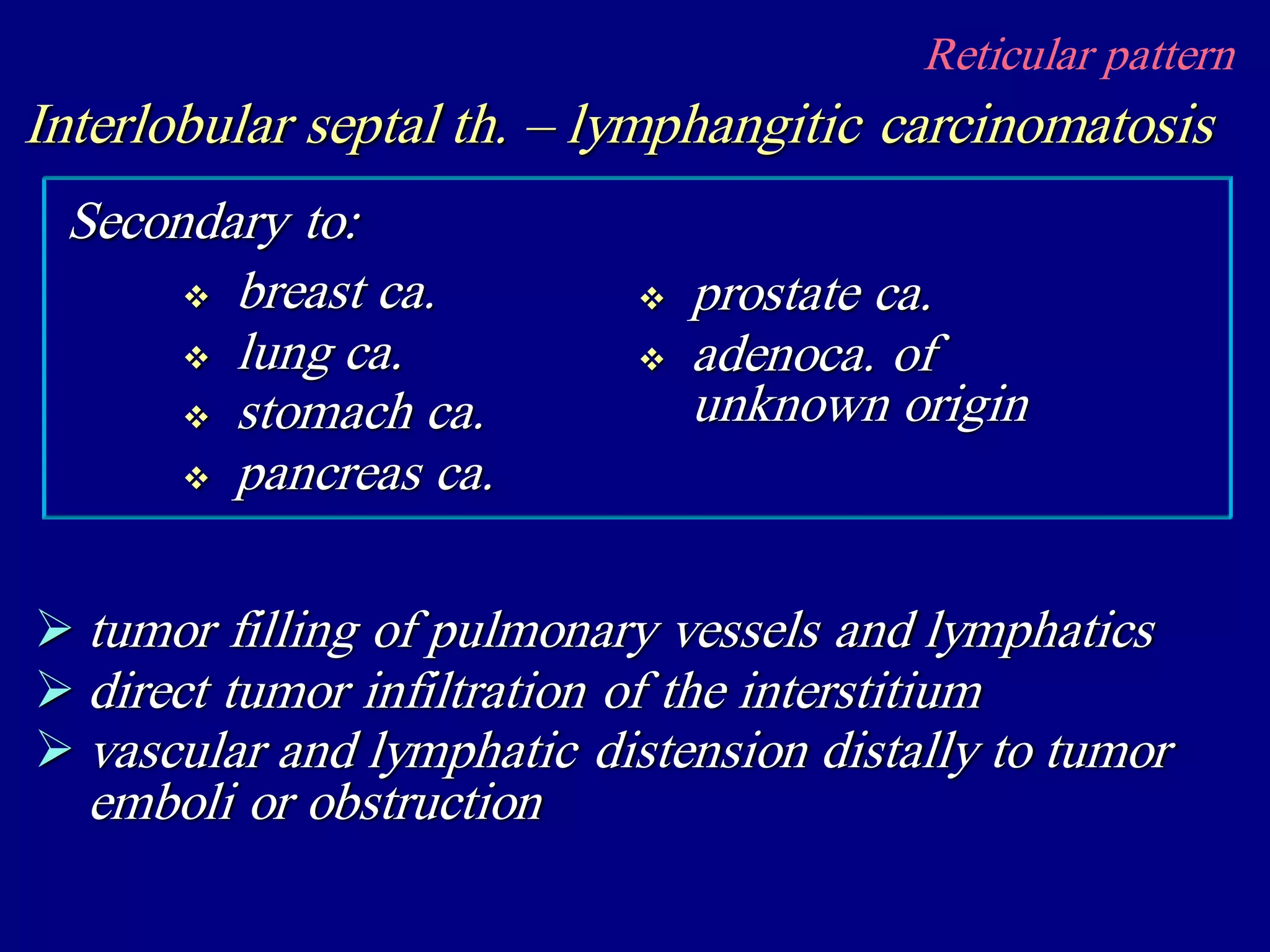 Reticular pattern

Interlobular septal th. – lymphangitic carcinomatosis

Secondary to:

❖ breast ca.
❖ lung ca.
❖ stomach ca.
❖ pancreas ca.

❖ prostate ca.
❖ adenoca. of unknown origin

➢ tumor filling of pulmonary vessels and lymphatics
➢ direct tumor infiltration of the interstitium
➢ vascular and lymphatic distension distally to tumor emboli or obstruction